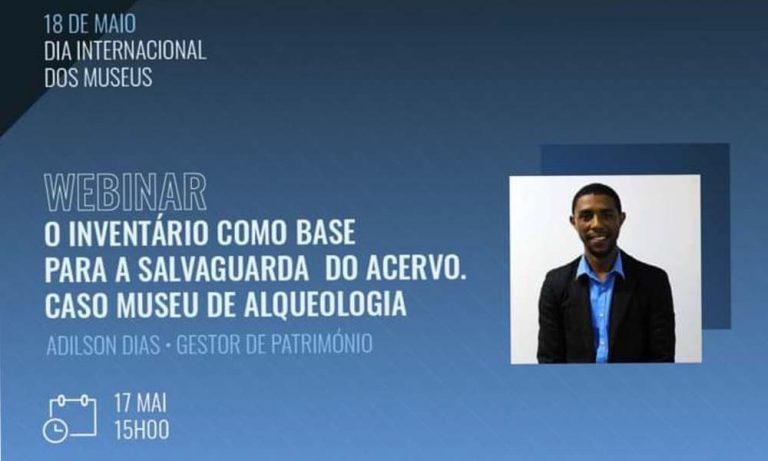 18 DE MAIO
DIA INTERNACIONAL
DOS MUSEUS

WEBINAR
O INVENTÁRIO COMO BASE PARA A SALVAGUARDA DO ACERVO. CASO MUSEU DE ALQUEOLOGIA

ADILSON DIAS • GESTOR DE PATRIMÓNIO

17 MAI
15H00